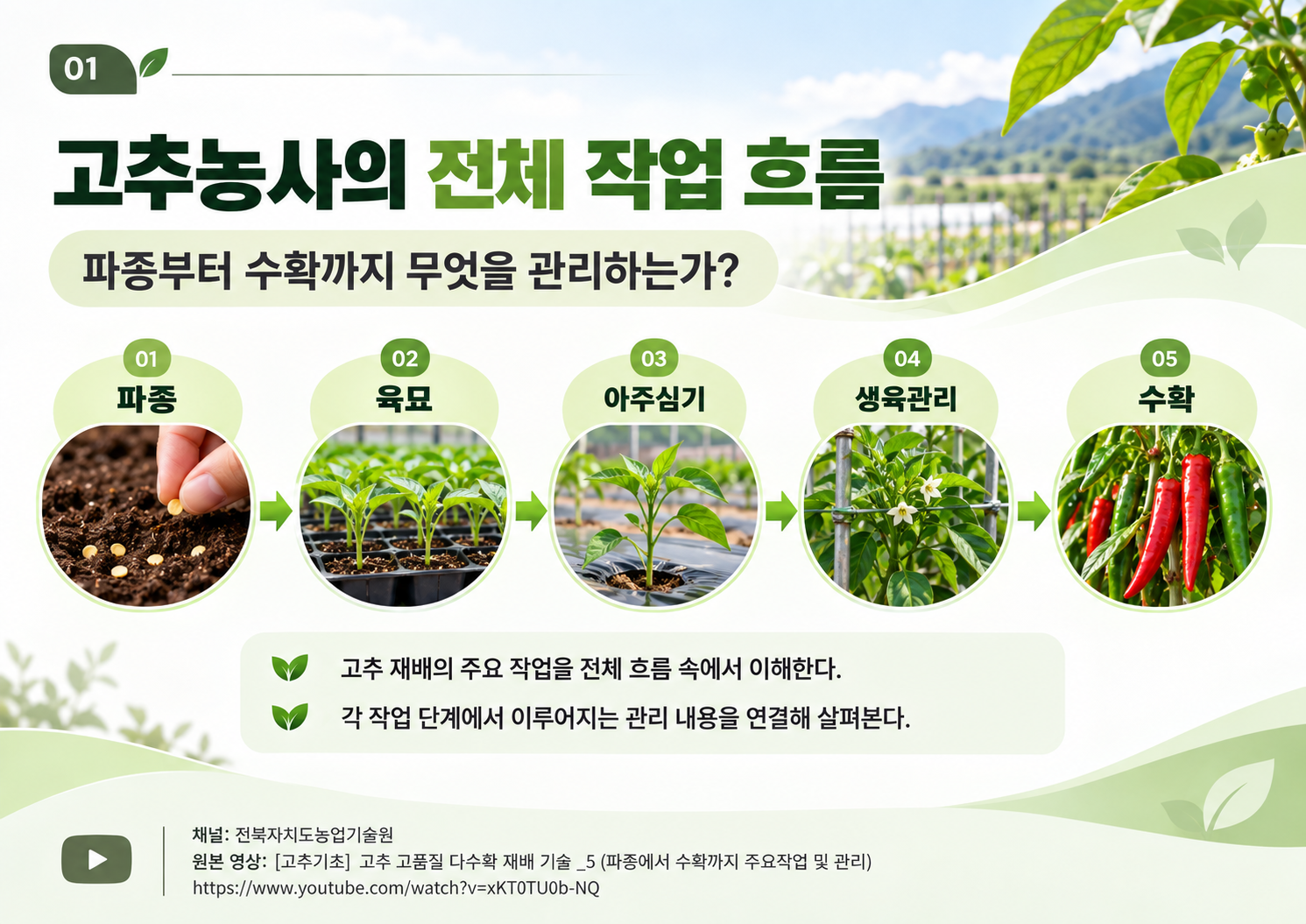 01

고추농사의 전체 작업 흐름

파종부터 수확까지 무엇을 관리하는가?

01
파종

02
육묘

03
아주심기

04
생육관리

05
수확

고추 재배의 주요 작업을 전체 흐름 속에서 이해한다.

각 작업 단계에서 이루어지는 관리 내용을 연결해 살펴본다.

채널: 전북자치도농업기술원
원본 영상: [고추기초] 고추 고품질 다수확 재배 기술 _5 (파종에서 수확까지 주요작업 및 관리)
https://www.youtube.com/watch?v=xKT0TU0b-NQ